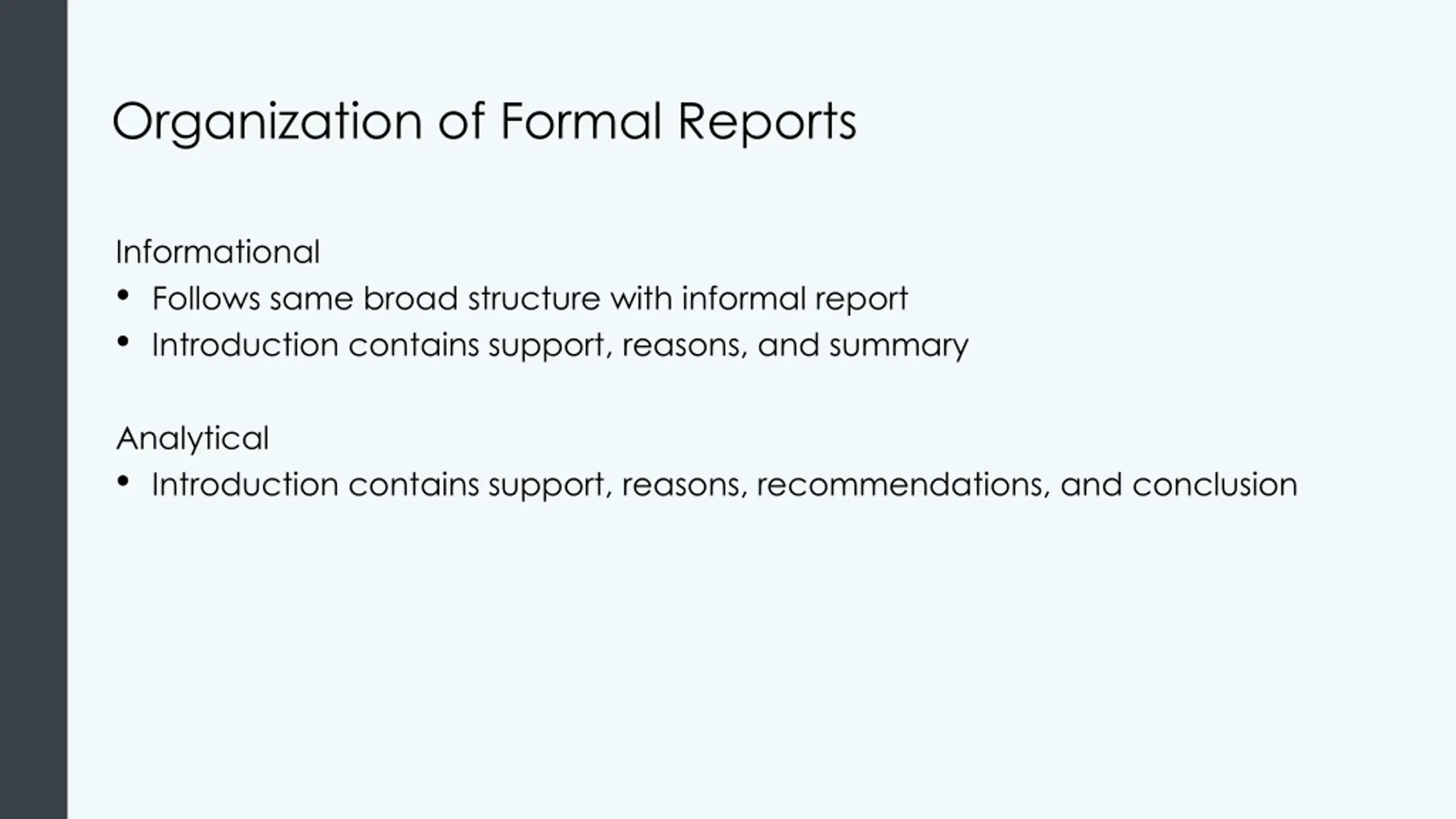 Organization of Formal Reports

Informational
• Follows same broad structure with informal report
• Introduction contains support, reasons, and summary

Analytical
• Introduction contains support, reasons, recommendations, and conclusion